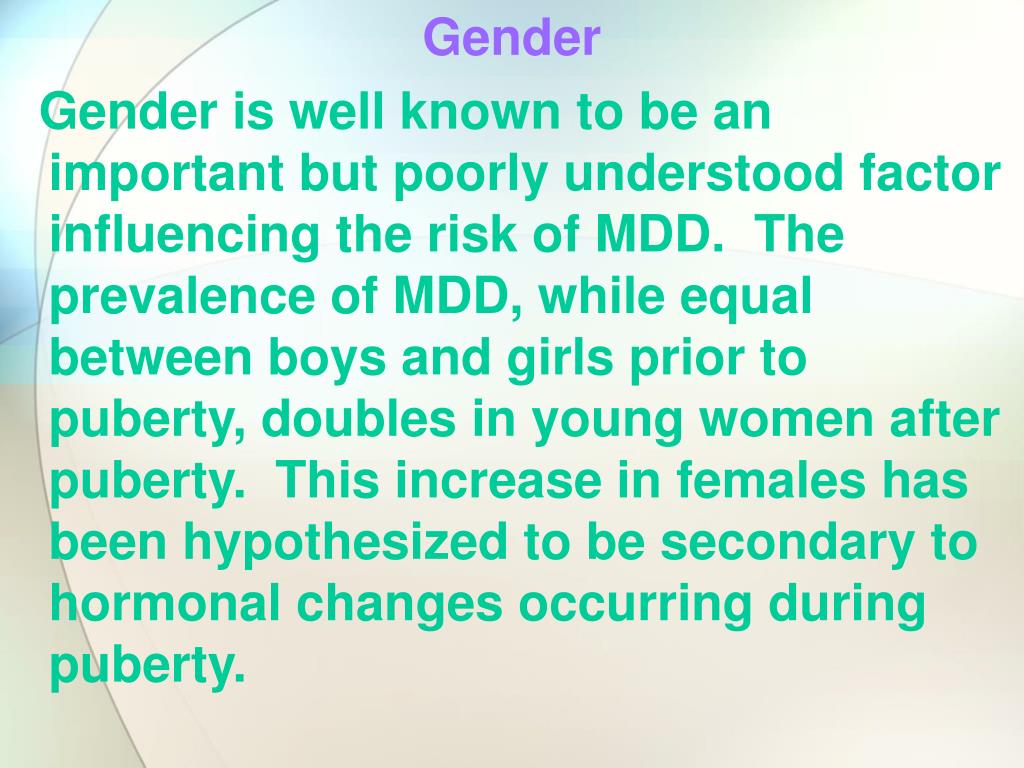 Gender

Gender is well known to be an important but poorly understood factor influencing the risk of MDD.  The prevalence of MDD, while equal between boys and girls prior to puberty, doubles in young women after puberty.  This increase in females has been hypothesized to be secondary to hormonal changes occurring during puberty.